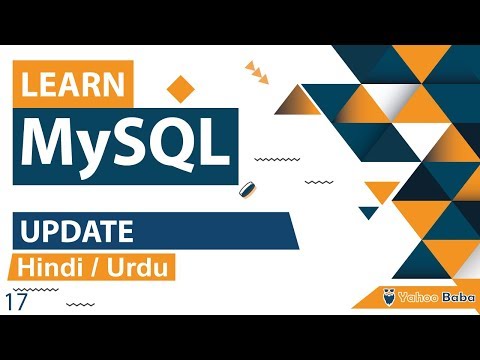 LEARN
MySQL

UPDATE
Hindi / Urdu
17

Yahoo Baba